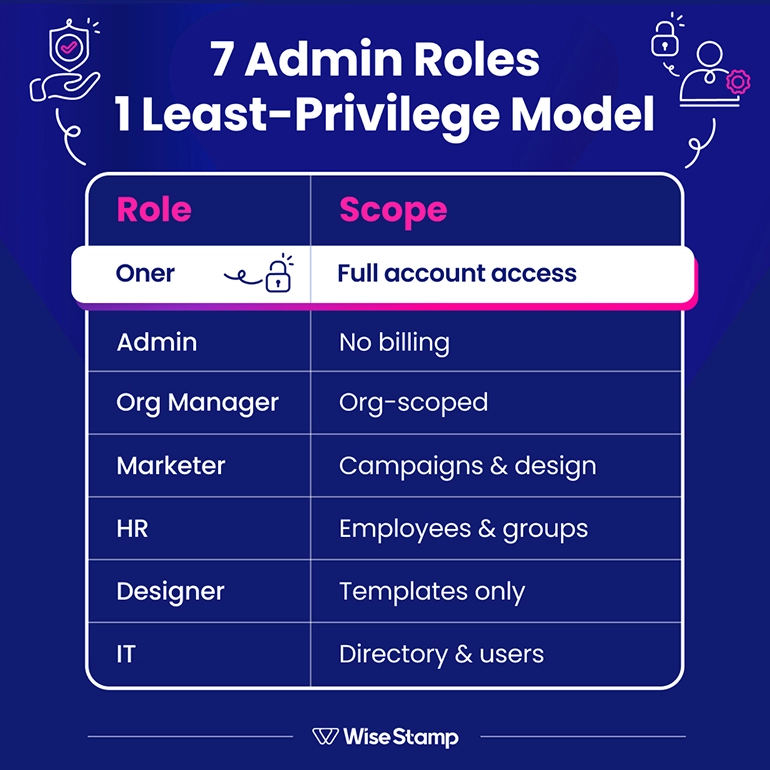 7 Admin Roles
1 Least-Privilege Model

| Role | Scope |
|---|---|
| Oner | Full account access |
| Admin | No billing |
| Org Manager | Org-scoped |
| Marketer | Campaigns & design |
| HR | Employees & groups |
| Designer | Templates only |
| IT | Directory & users |

WiseStamp